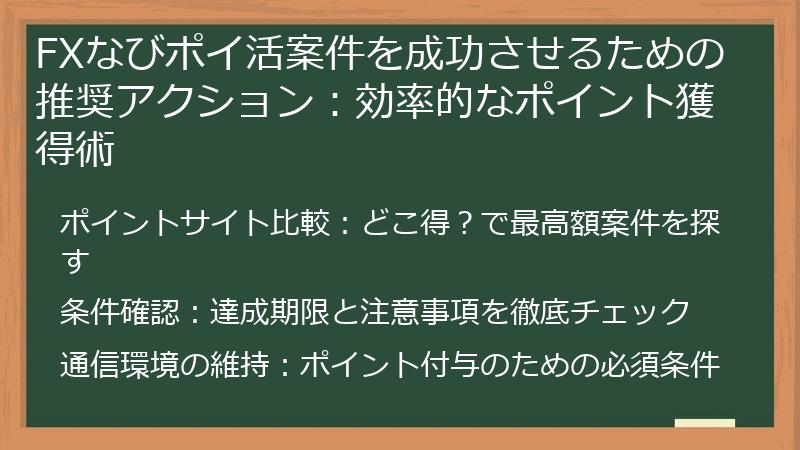 FXなびポイ活案件を成功させるための推奨アクション：効率的なポイント獲得術

ポイントサイト比較：どこ得？で最高額案件を探す

条件確認：達成期限と注意事項を徹底チェック

通信環境の維持：ポイント付与のための必須条件